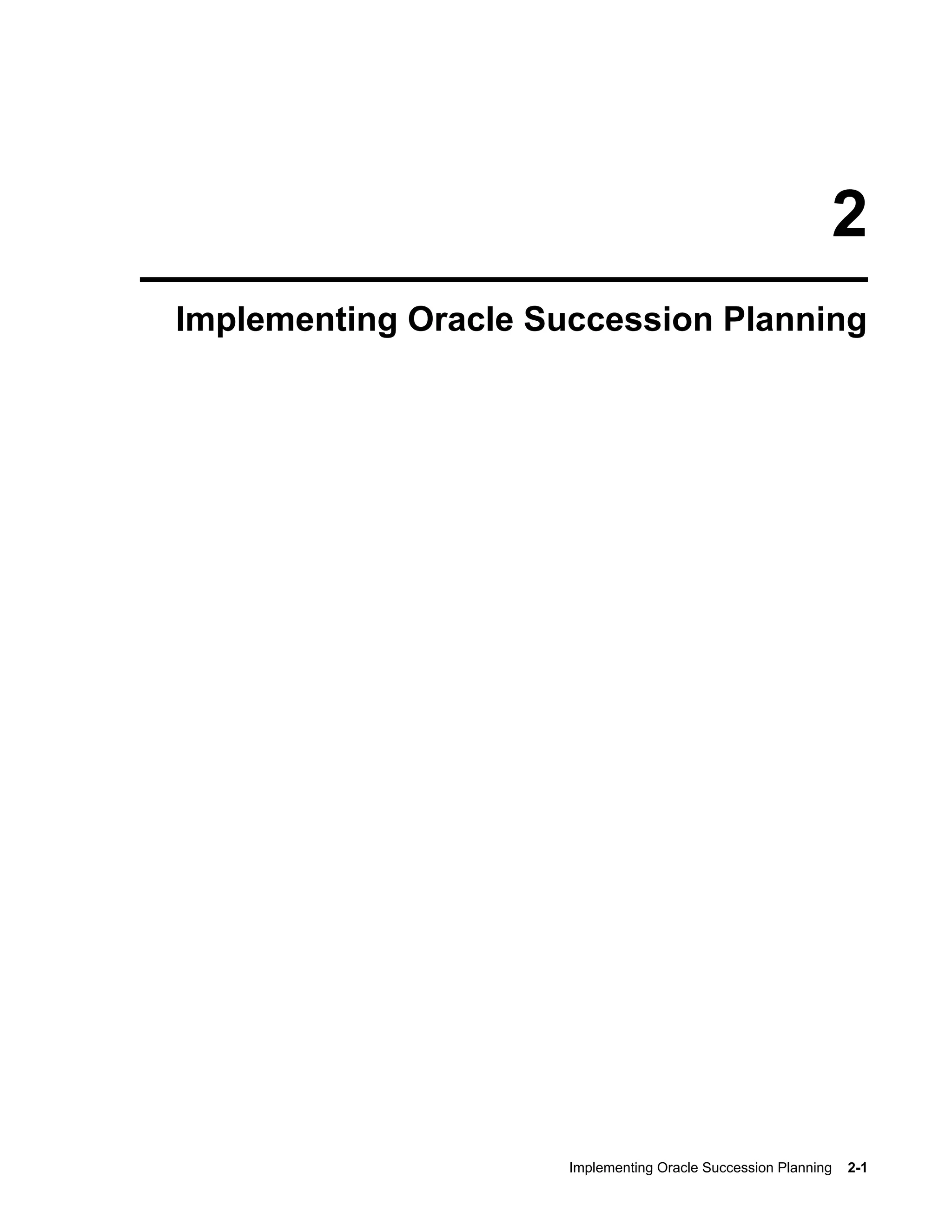 2

Implementing Oracle Succession Planning

Implementing Oracle Succession Planning 2-1